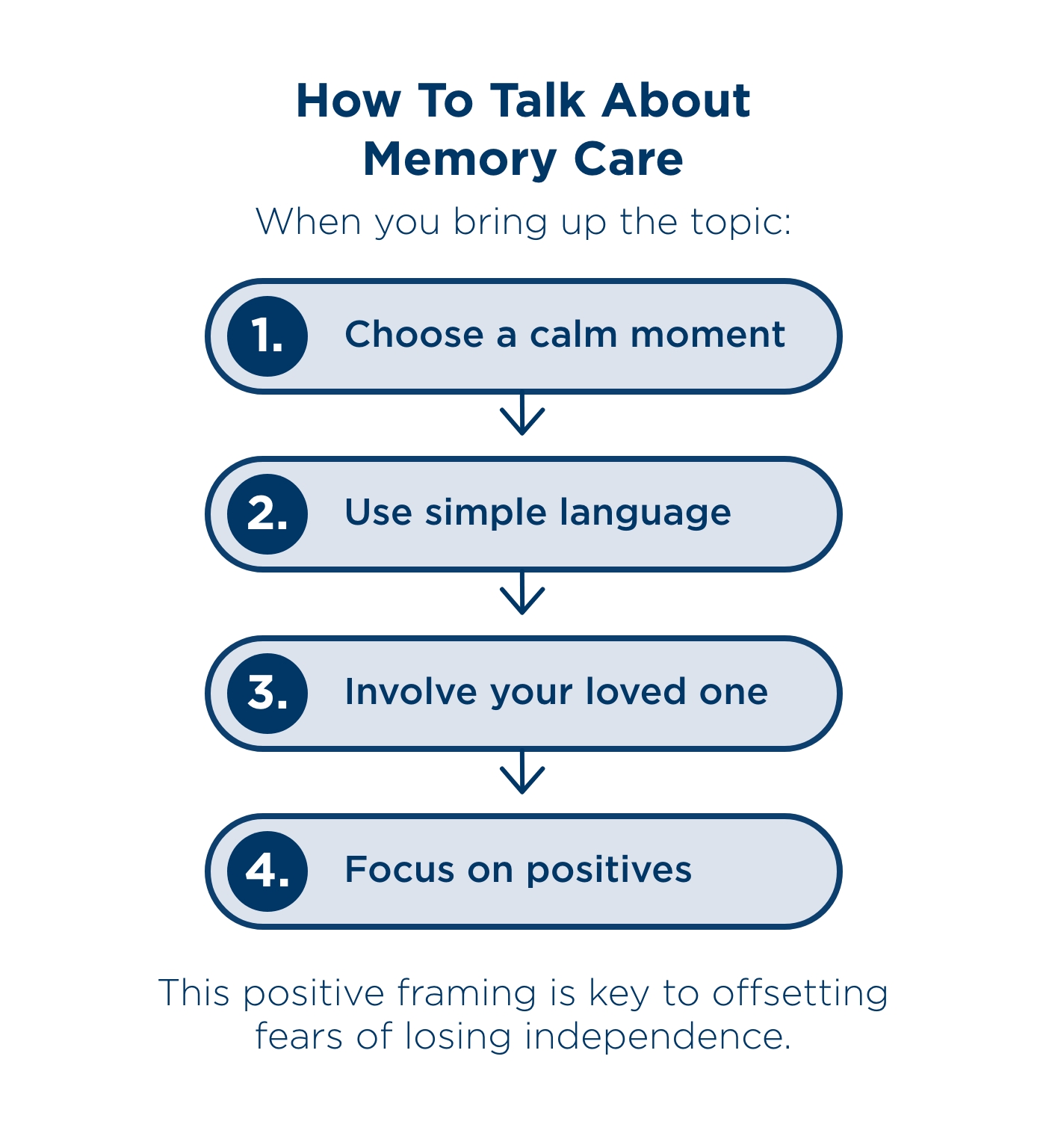 How To Talk About Memory Care

When you bring up the topic:

1. Choose a calm moment

2. Use simple language

3. Involve your loved one

4. Focus on positives

This positive framing is key to offsetting fears of losing independence.